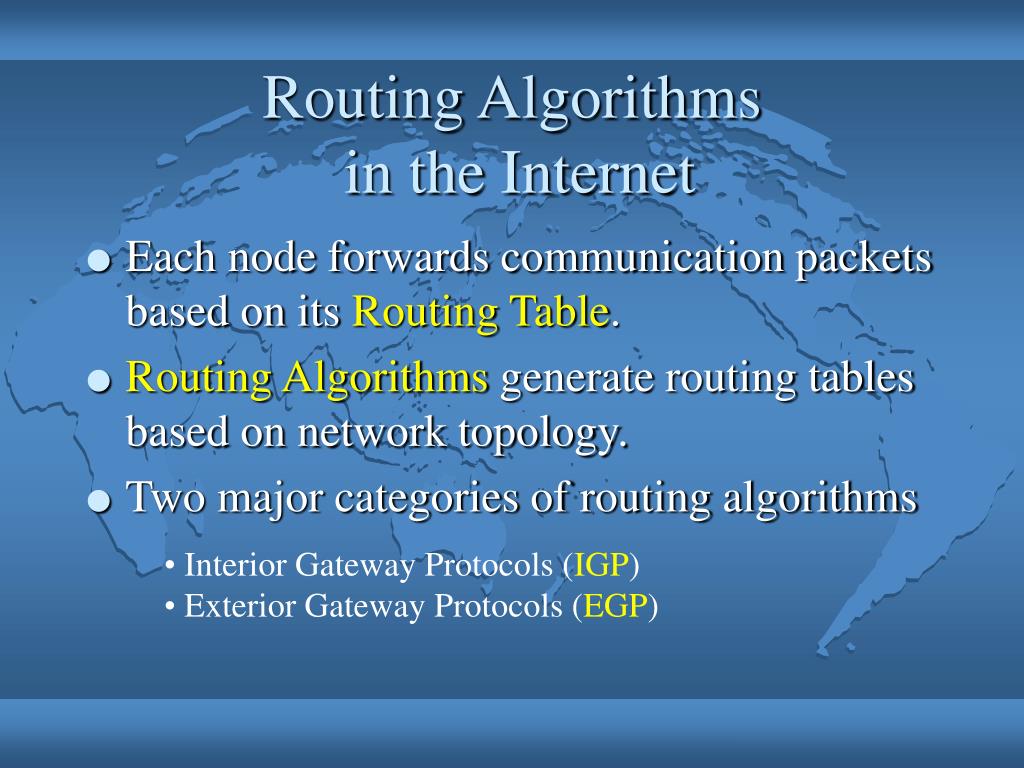 Routing Algorithms in the Internet

● Each node forwards communication packets based on its Routing Table.

● Routing Algorithms generate routing tables based on network topology.

● Two major categories of routing algorithms

• Interior Gateway Protocols (IGP)
• Exterior Gateway Protocols (EGP)